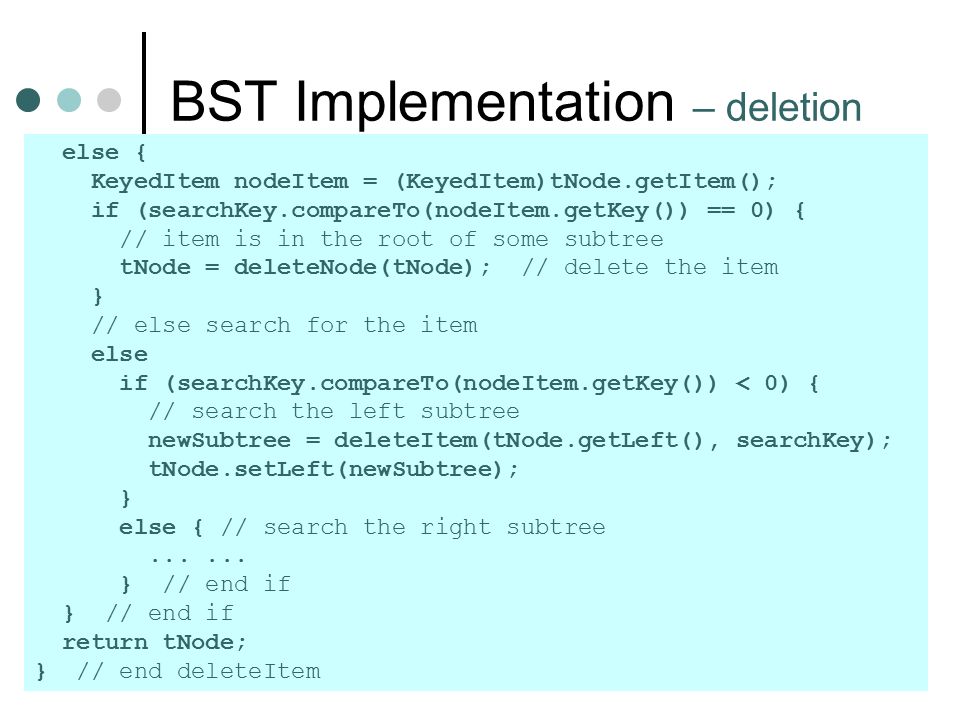 BST Implementation – deletion

else {
  KeyedItem nodeItem = (KeyedItem)tNode.getItem();
  if (searchKey.compareTo(nodeItem.getKey()) == 0) {
    // item is in the root of some subtree
    tNode = deleteNode(tNode);  // delete the item
  }
  // else search for the item
  else
    if (searchKey.compareTo(nodeItem.getKey()) < 0) {
      // search the left subtree
      newSubtree = deleteItem(tNode.getLeft(), searchKey);
      tNode.setLeft(newSubtree);
    }
    else { // search the right subtree
      ... ...
    }  // end if
}  // end if
return tNode;
}  // end deleteItem